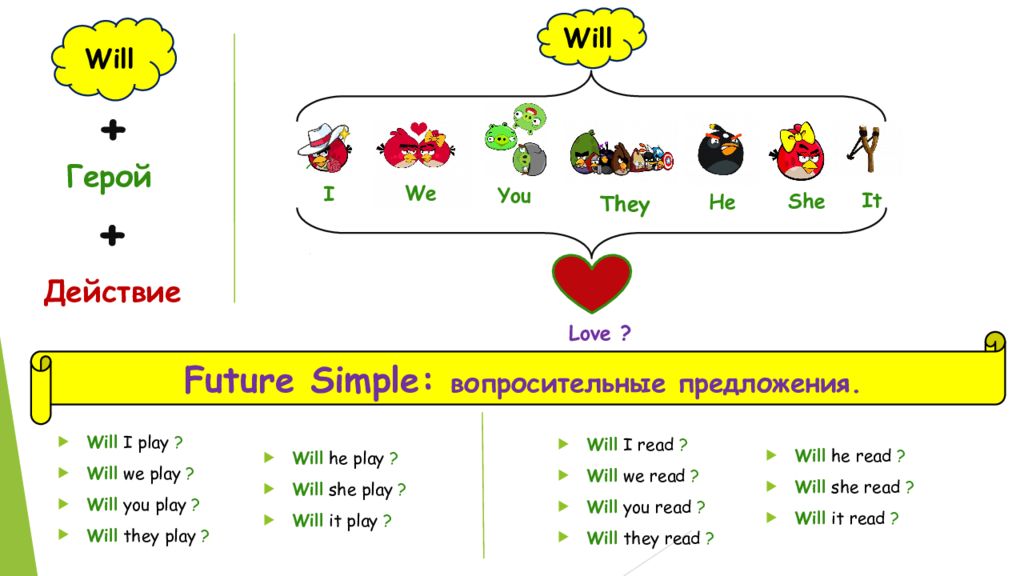 Will

+

Герой

+

Действие

Will

I We You They He She It

Love ?

Future Simple: вопросительные предложения.

Will I play ?
Will we play ?
Will you play ?
Will they play ?

Will he play ?
Will she play ?
Will it play ?

Will I read ?
Will we read ?
Will you read ?
Will they read ?

Will he read ?
Will she read ?
Will it read ?